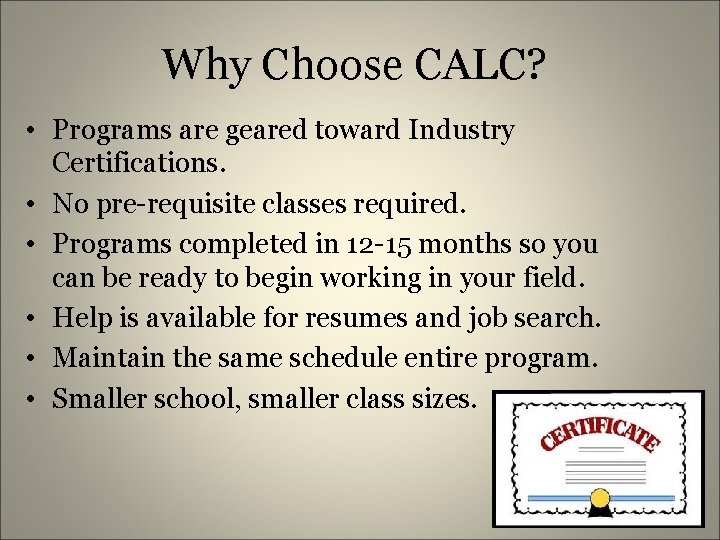 Why Choose CALC?

• Programs are geared toward Industry Certifications.
• No pre-requisite classes required.
• Programs completed in 12-15 months so you can be ready to begin working in your field.
• Help is available for resumes and job search.
• Maintain the same schedule entire program.
• Smaller school, smaller class sizes.

CERTIFICATE